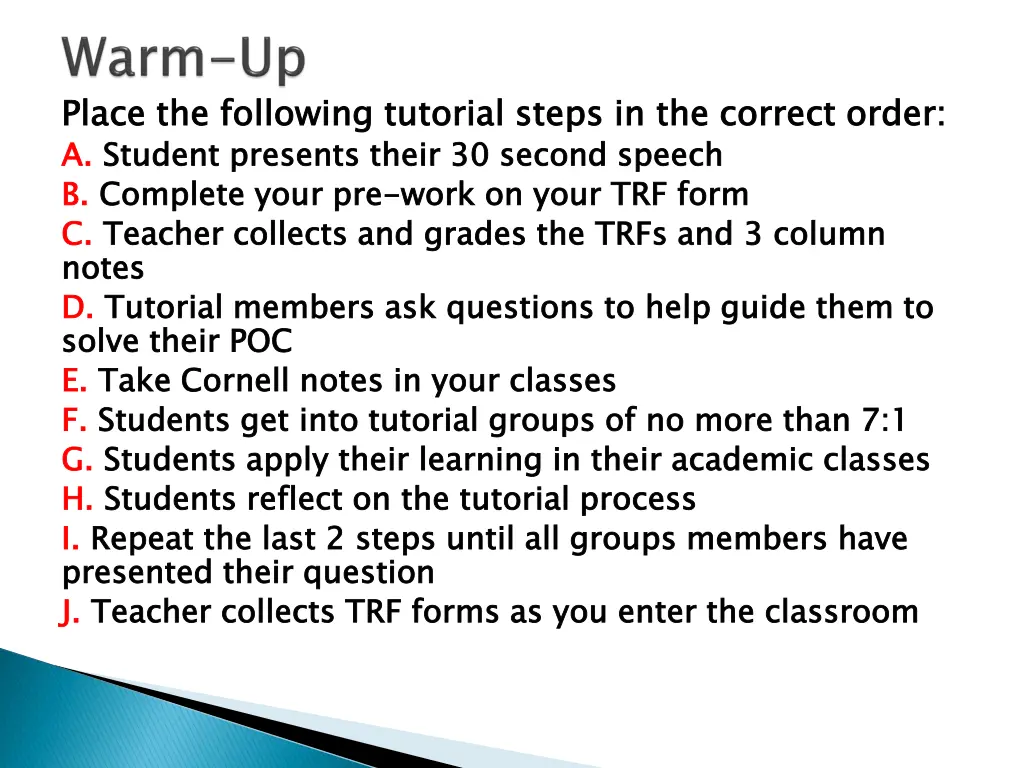 Warm-Up

Place the following tutorial steps in the correct order:
A. Student presents their 30 second speech
B. Complete your pre-work on your TRF form
C. Teacher collects and grades the TRFs and 3 column notes
D. Tutorial members ask questions to help guide them to solve their POC
E. Take Cornell notes in your classes
F. Students get into tutorial groups of no more than 7:1
G. Students apply their learning in their academic classes
H. Students reflect on the tutorial process
I. Repeat the last 2 steps until all groups members have presented their question
J. Teacher collects TRF forms as you enter the classroom